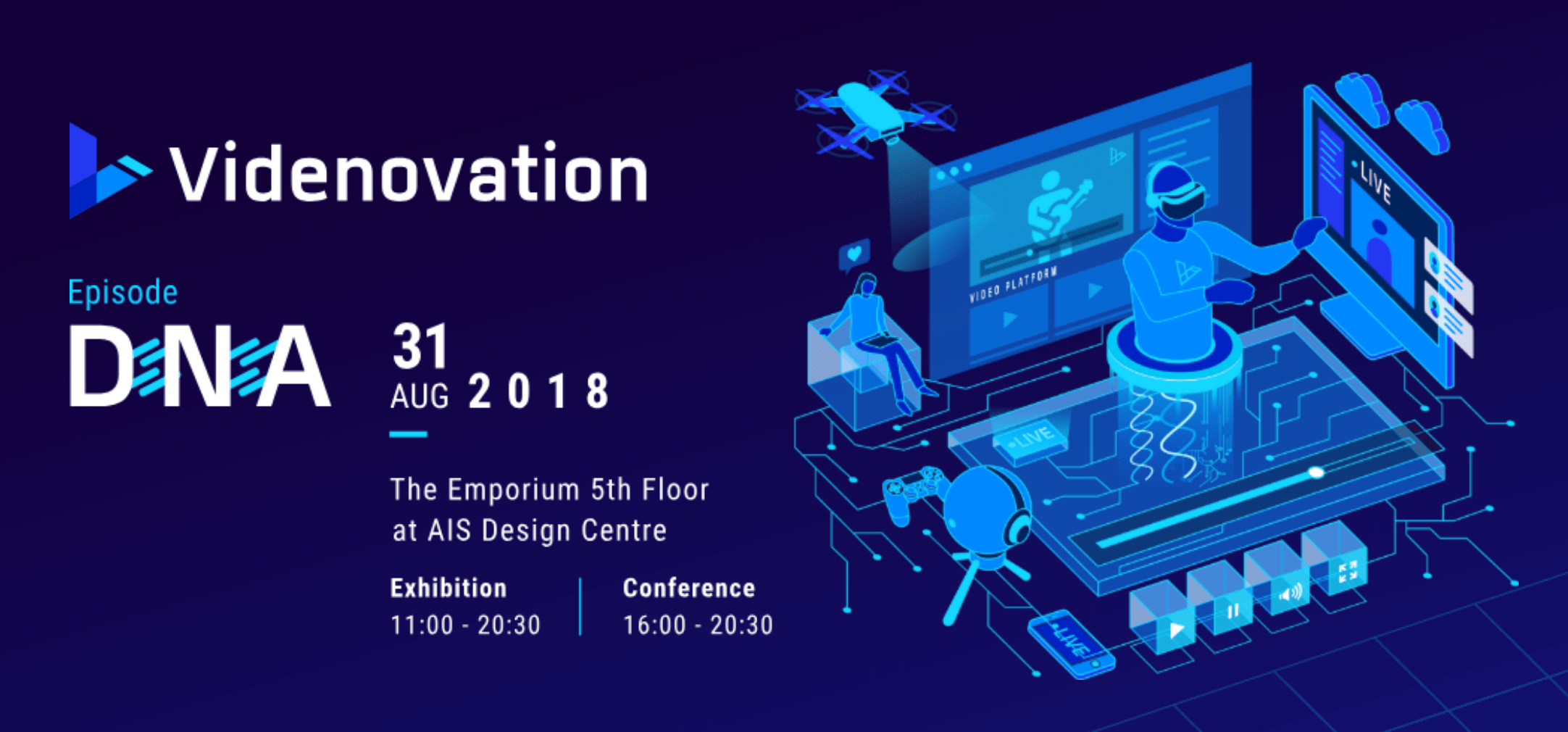 Videnovation

Episode
DNA

31
AUG 2018

The Emporium 5th Floor
at AIS Design Centre

Exhibition
11:00 - 20:30

Conference
16:00 - 20:30

VIDEO PLATFORM
LIVE
LIVE
LIVE